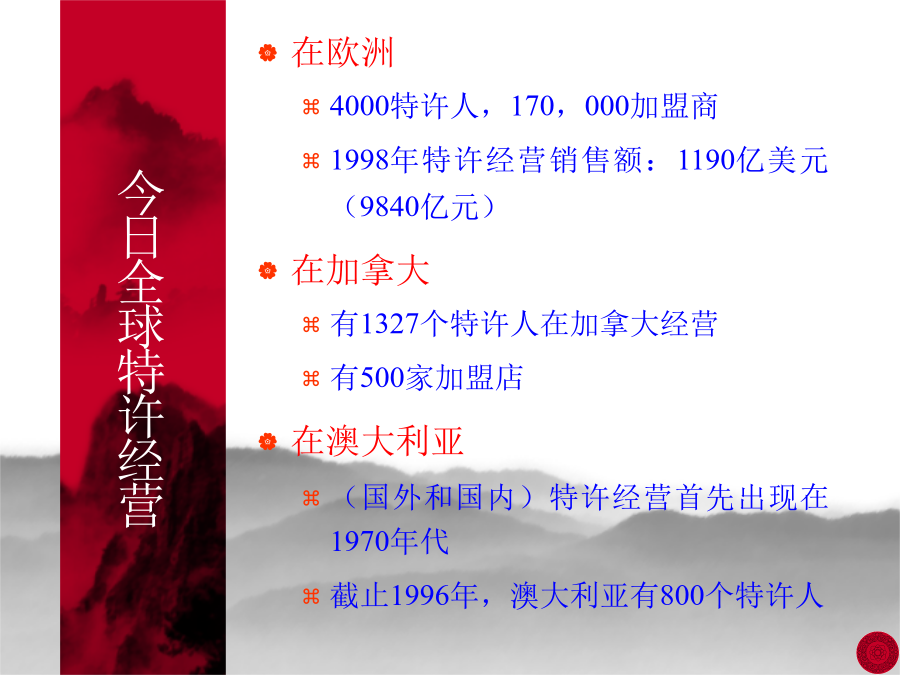 今日全球特许经营

在欧洲

4000特许人，170，000加盟商

1998年特许经营销售额：1190亿美元（9840亿元）

在加拿大

有1327个特许人在加拿大经营

有500家加盟店

在澳大利亚

（国外和国内）特许经营首先出现在1970年代

截止1996年，澳大利亚有800个特许人